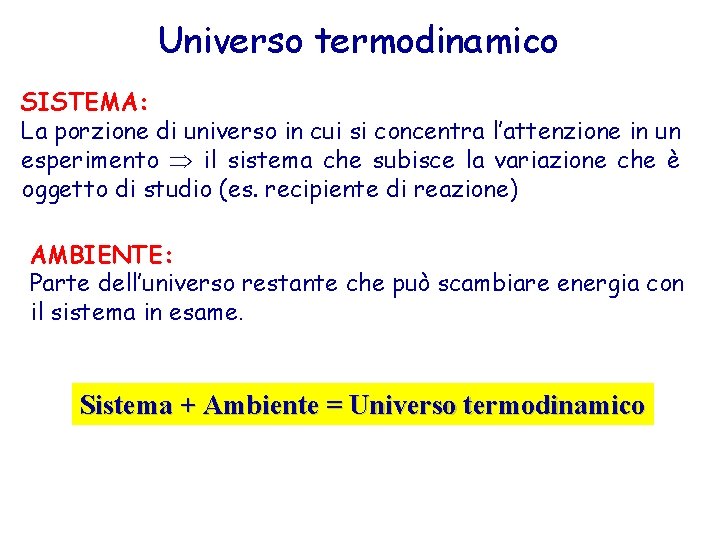 Universo termodinamico

SISTEMA:
La porzione di universo in cui si concentra l'attenzione in un esperimento $\Rightarrow$ il sistema che subisce la variazione che è oggetto di studio (es. recipiente di reazione)

AMBIENTE:
Parte dell'universo restante che può scambiare energia con il sistema in esame.

Sistema + Ambiente = Universo termodinamico